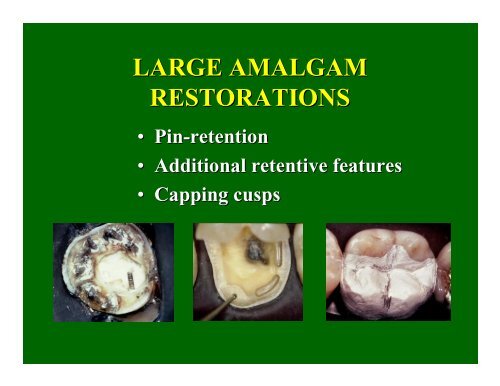 LARGE AMALGAM RESTORATIONS

• Pin-retention
• Additional retentive features
• Capping cusps